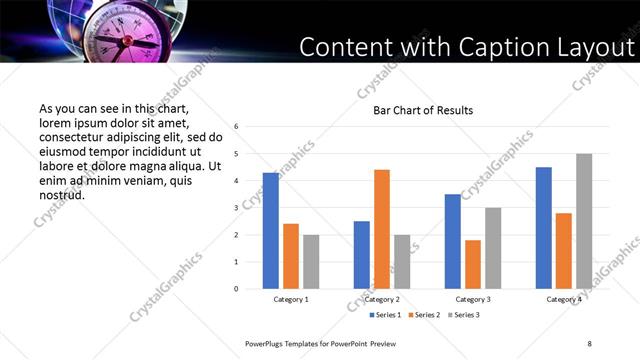 Content with Caption Layout

As you can see in this chart, lorem ipsum dolor sit amet, consectetur adipiscing elit, sed do eiusmod tempor incididunt ut labore et dolore magna aliqua. Ut enim ad minim veniam, quis nostrud.

Bar Chart of Results

6
5
4
3
2
1
0

Category 1
Category 2
Category 3
Category 4

Series 1 Series 2 Series 3

CrystalGraphics

PowerPlugs Templates for PowerPoint Preview

8